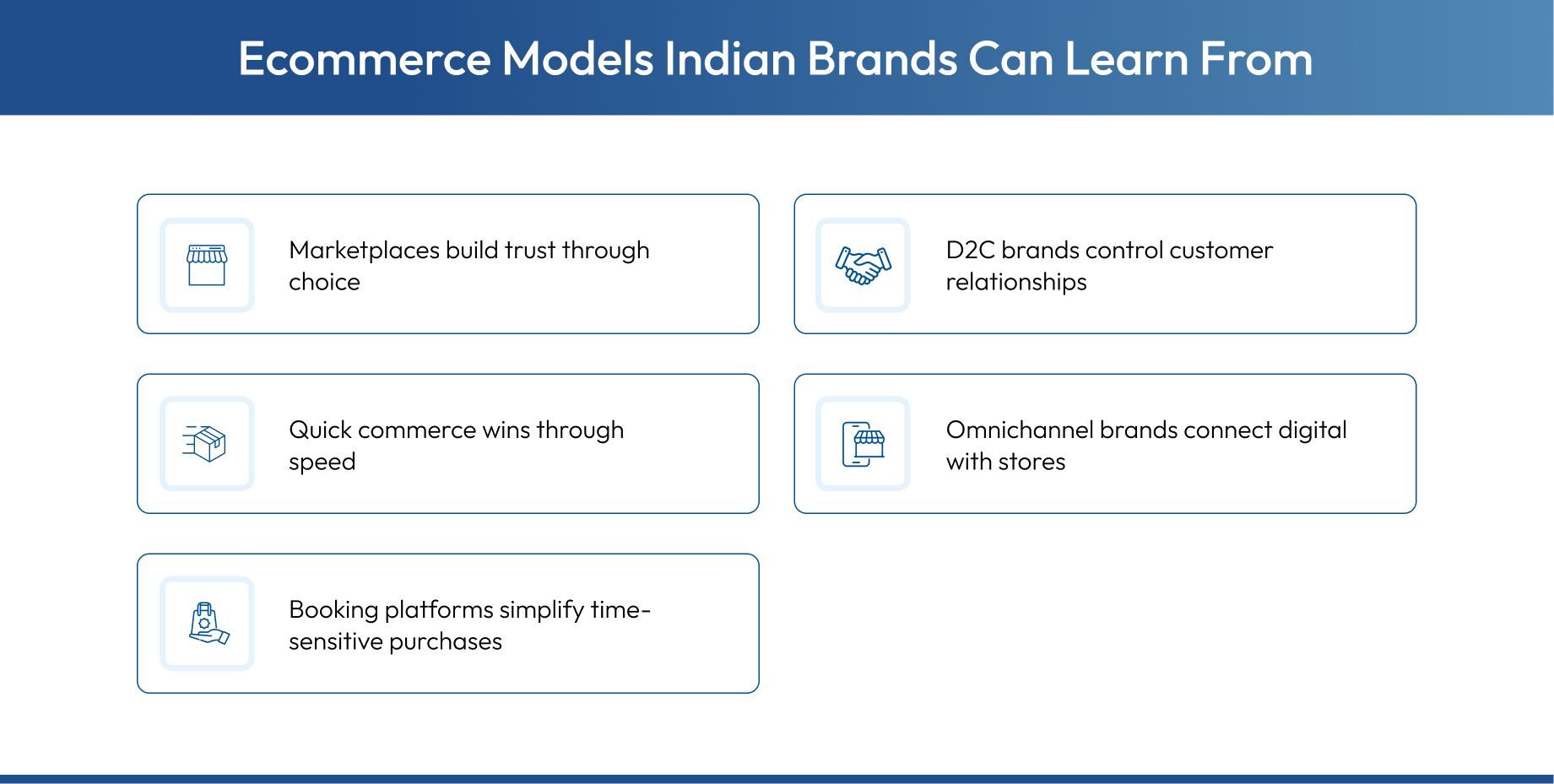 Ecommerce Models Indian Brands Can Learn From

Marketplaces build trust through choice

D2C brands control customer relationships

Quick commerce wins through speed

Omnichannel brands connect digital with stores

Booking platforms simplify time-sensitive purchases